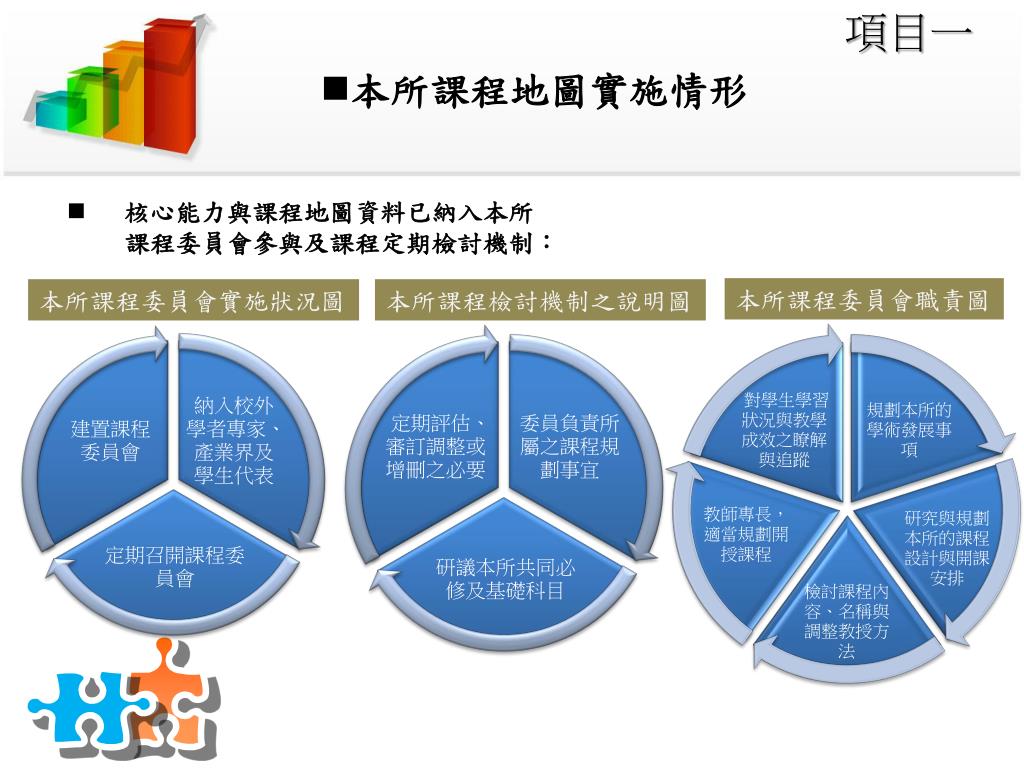 項目一

■本所課程地圖實施情形

■ 核心能力與課程地圖資料已納入本所課程委員會參與及課程定期檢討機制：

本所課程委員會實施狀況圖

建置課程委員會

納入校外學者專家、產業界及學生代表

定期召開課程委員會

本所課程檢討機制之說明圖

定期評估、審訂調整或增刪之必要

委員負責所屬之課程規劃事宜

研議本所共同必修及基礎科目

本所課程委員會職責圖

對學生學習狀況與教學成效之瞭解與追蹤

規劃本所的學術發展事項

研究與規劃本所的課程設計與開課安排

檢討課程內容、名稱與調整教授方法

教師專長，適當規劃開授課程